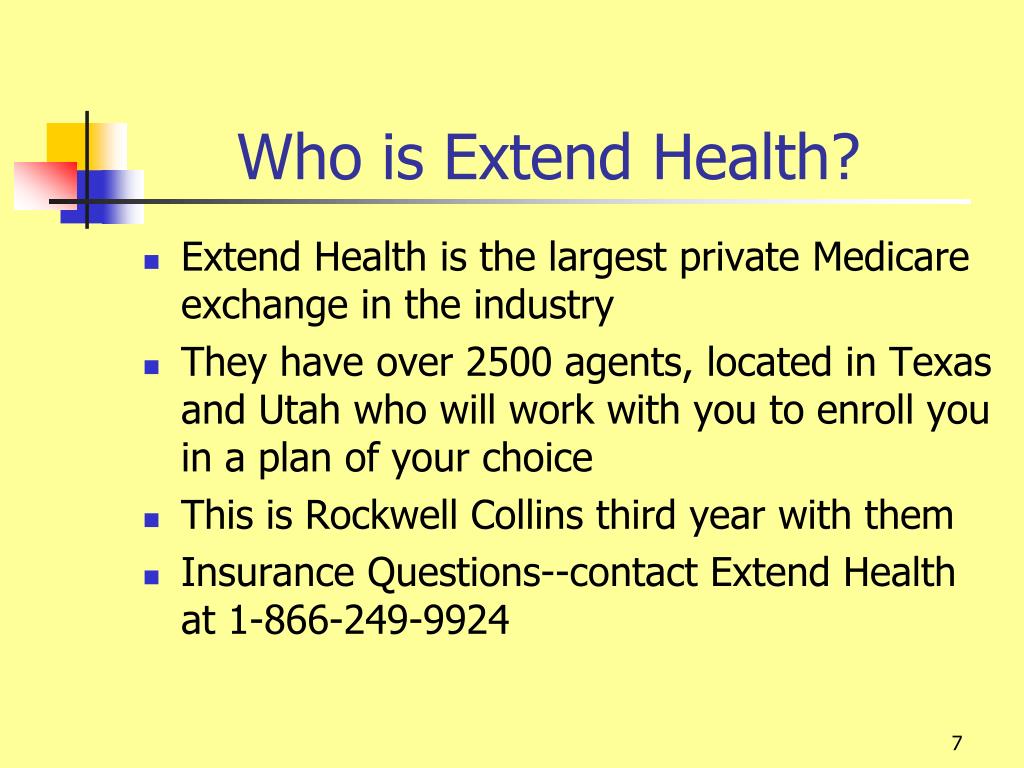 Who is Extend Health?

- Extend Health is the largest private Medicare exchange in the industry
- They have over 2500 agents, located in Texas and Utah who will work with you to enroll you in a plan of your choice
- This is Rockwell Collins third year with them
- Insurance Questions--contact Extend Health at 1-866-249-9924

7